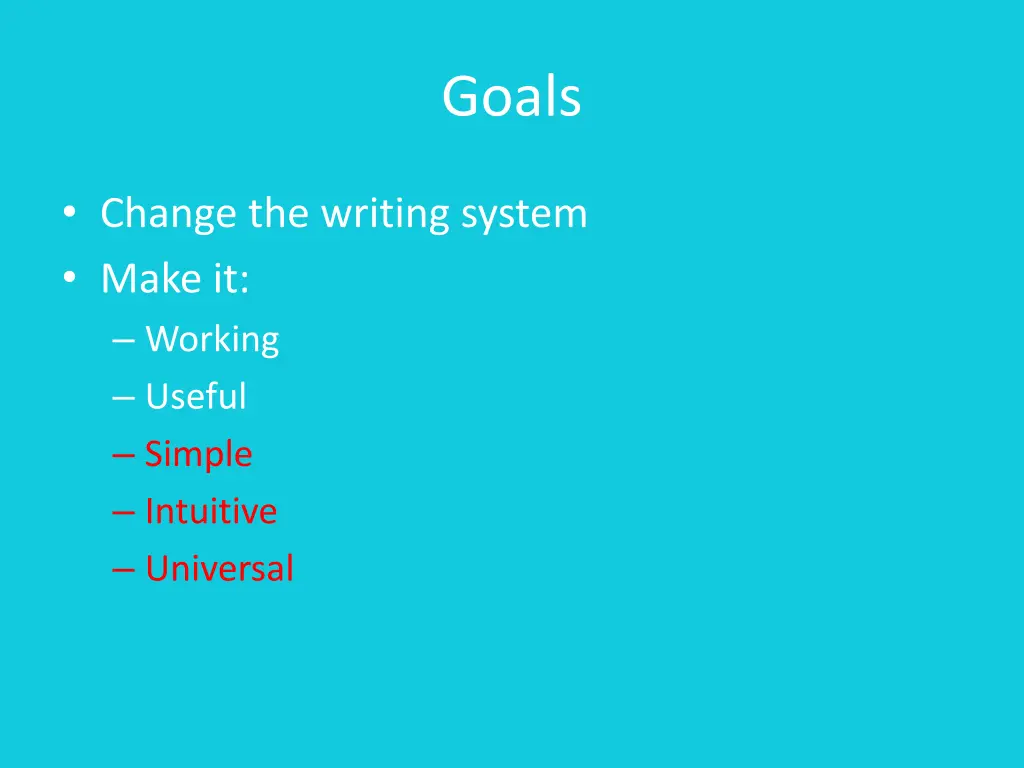 Goals

• Change the writing system
• Make it:
– Working
– Useful
– Simple
– Intuitive
– Universal